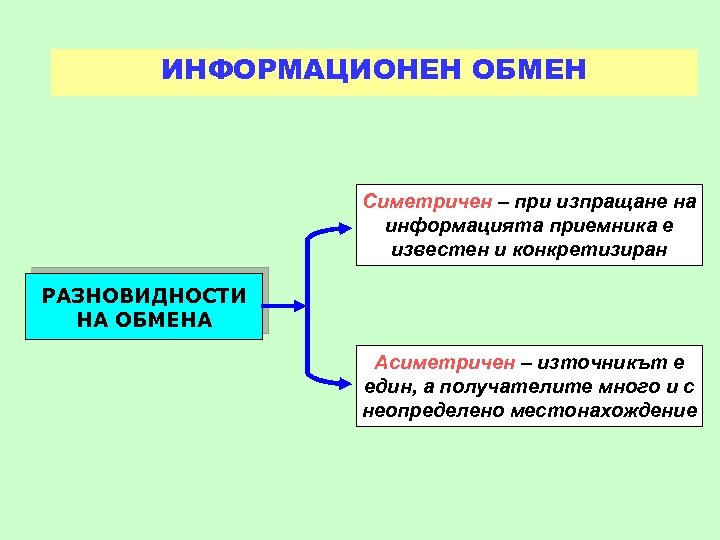 ИНФОРМАЦИОНЕН ОБМЕН

РАЗНОВИДНОСТИ НА ОБМЕНА

Симетричен – при изпращане на информацията приемника е известен и конкретизиран

Асиметричен – източникът е един, а получателите много и с неопределено местонахождение